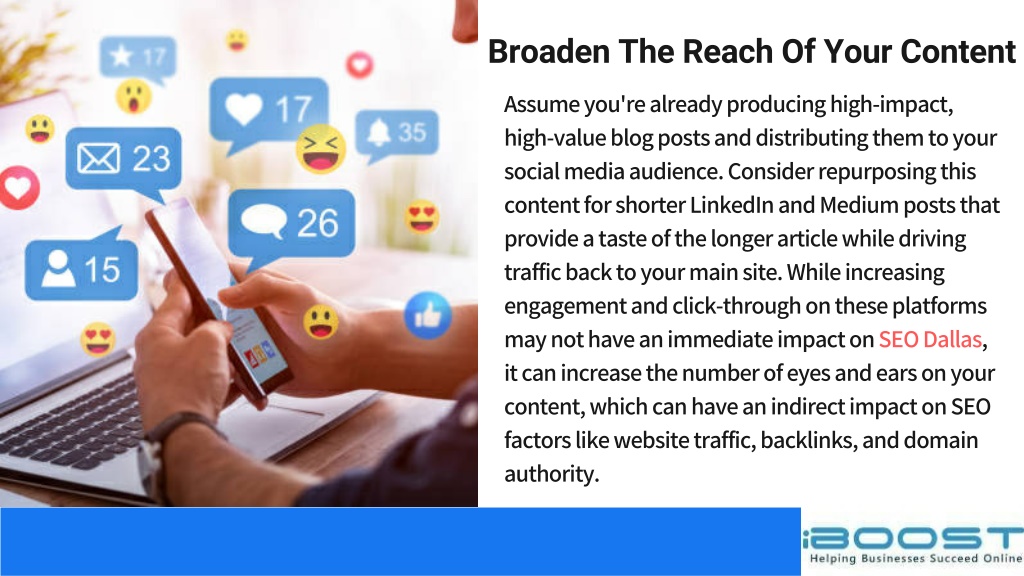 17

17

35

23

26

15

Broaden The Reach Of Your Content

Assume you're already producing high-impact, high-value blog posts and distributing them to your social media audience. Consider repurposing this content for shorter LinkedIn and Medium posts that provide a taste of the longer article while driving traffic back to your main site. While increasing engagement and click-through on these platforms may not have an immediate impact on SEO Dallas, it can increase the number of eyes and ears on your content, which can have an indirect impact on SEO factors like website traffic, backlinks, and domain authority.

iBOOST
Helping Businesses Succeed Online